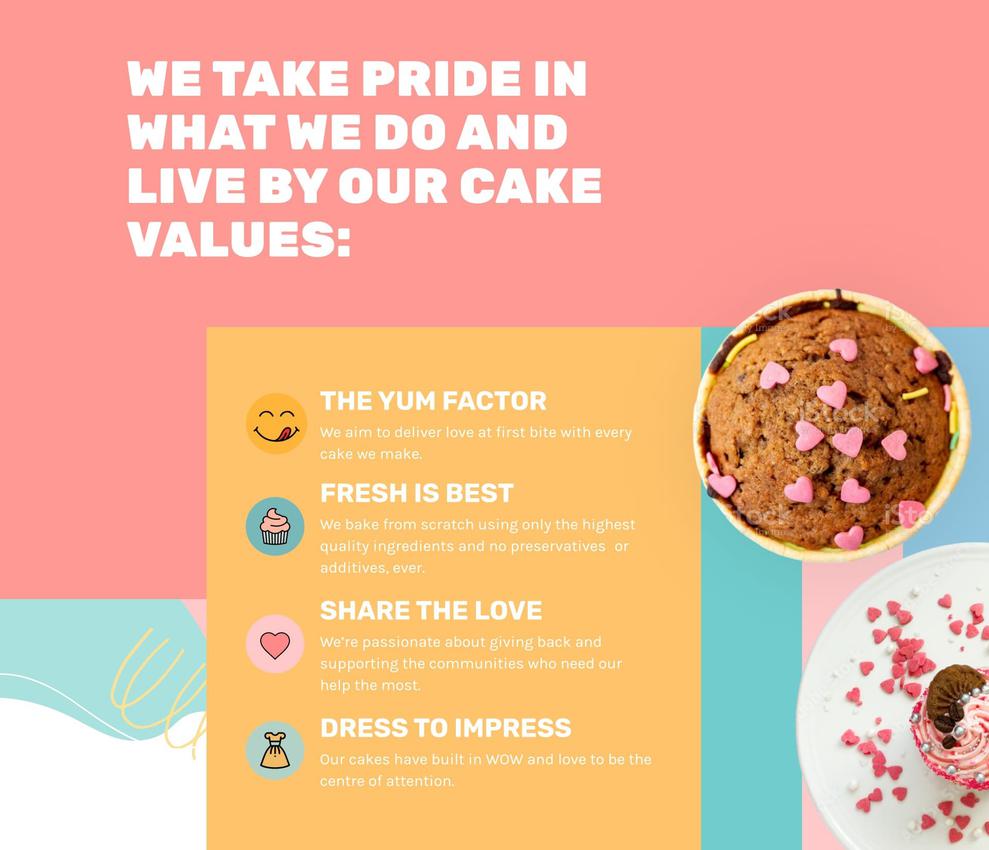 WE TAKE PRIDE IN WHAT WE DO AND LIVE BY OUR CAKE VALUES:

THE YUM FACTOR
We aim to deliver love at first bite with every cake we make.

FRESH IS BEST
We bake from scratch using only the highest quality ingredients and no preservatives or additives, ever.

SHARE THE LOVE
We're passionate about giving back and supporting the communities who need our help the most.

DRESS TO IMPRESS
Our cakes have built in WOW and love to be the centre of attention.

iStock
iStock
iStock